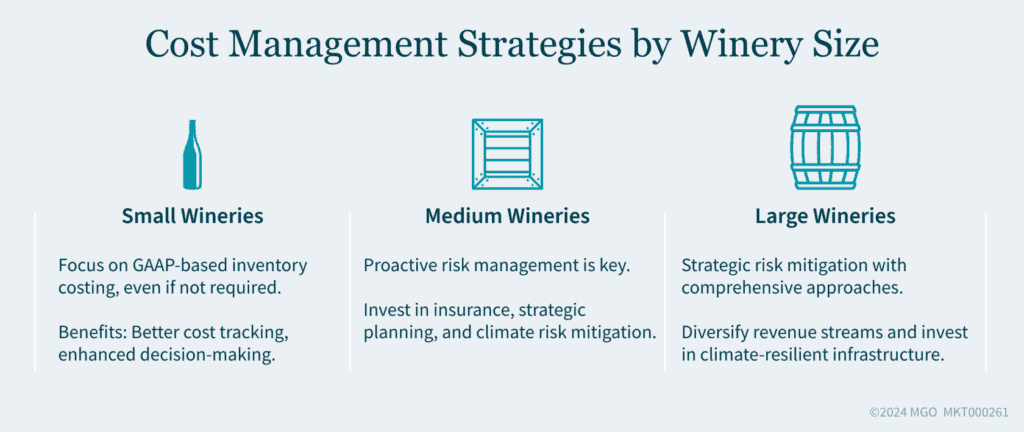 Cost Management Strategies by Winery Size

Small Wineries

Focus on GAAP-based inventory costing, even if not required.

Benefits: Better cost tracking, enhanced decision-making.

Medium Wineries

Proactive risk management is key.

Invest in insurance, strategic planning, and climate risk mitigation.

Large Wineries

Strategic risk mitigation with comprehensive approaches.

Diversify revenue streams and invest in climate-resilient infrastructure.

©2024 MGO MKT000261